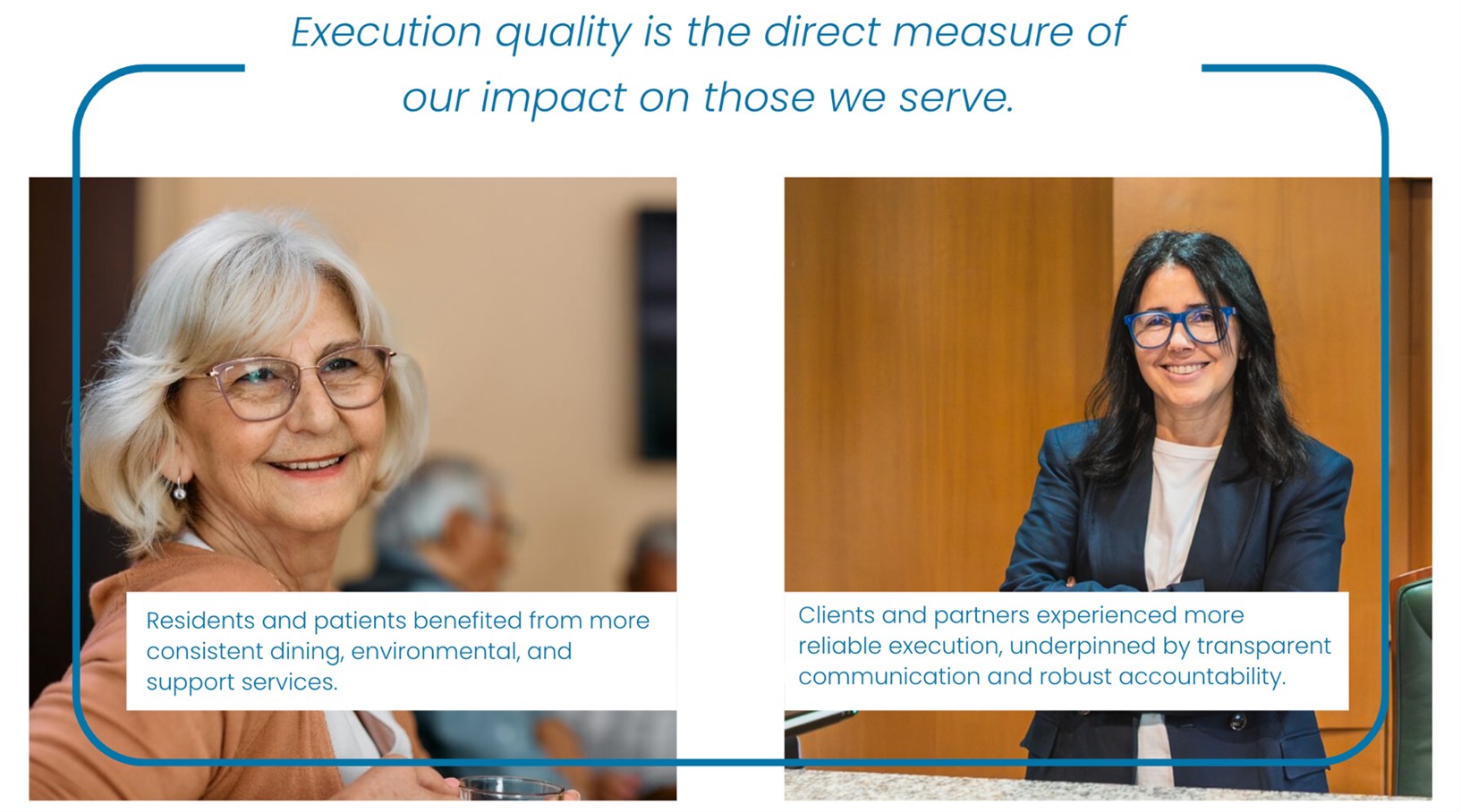 Execution quality is the direct measure of our impact on those we serve.

Residents and patients benefited from more consistent dining, environmental, and support services.

Clients and partners experienced more reliable execution, underpinned by transparent communication and robust accountability.